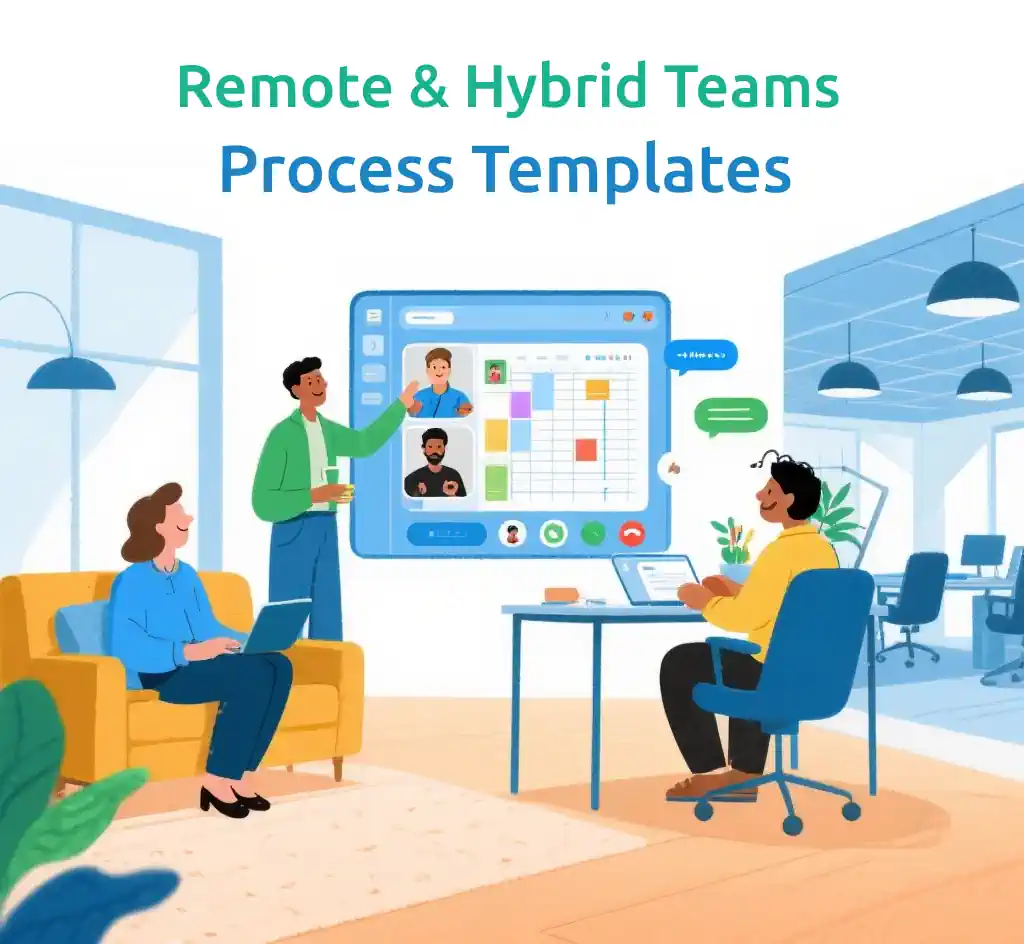 Remote & Hybrid Teams
Process Templates